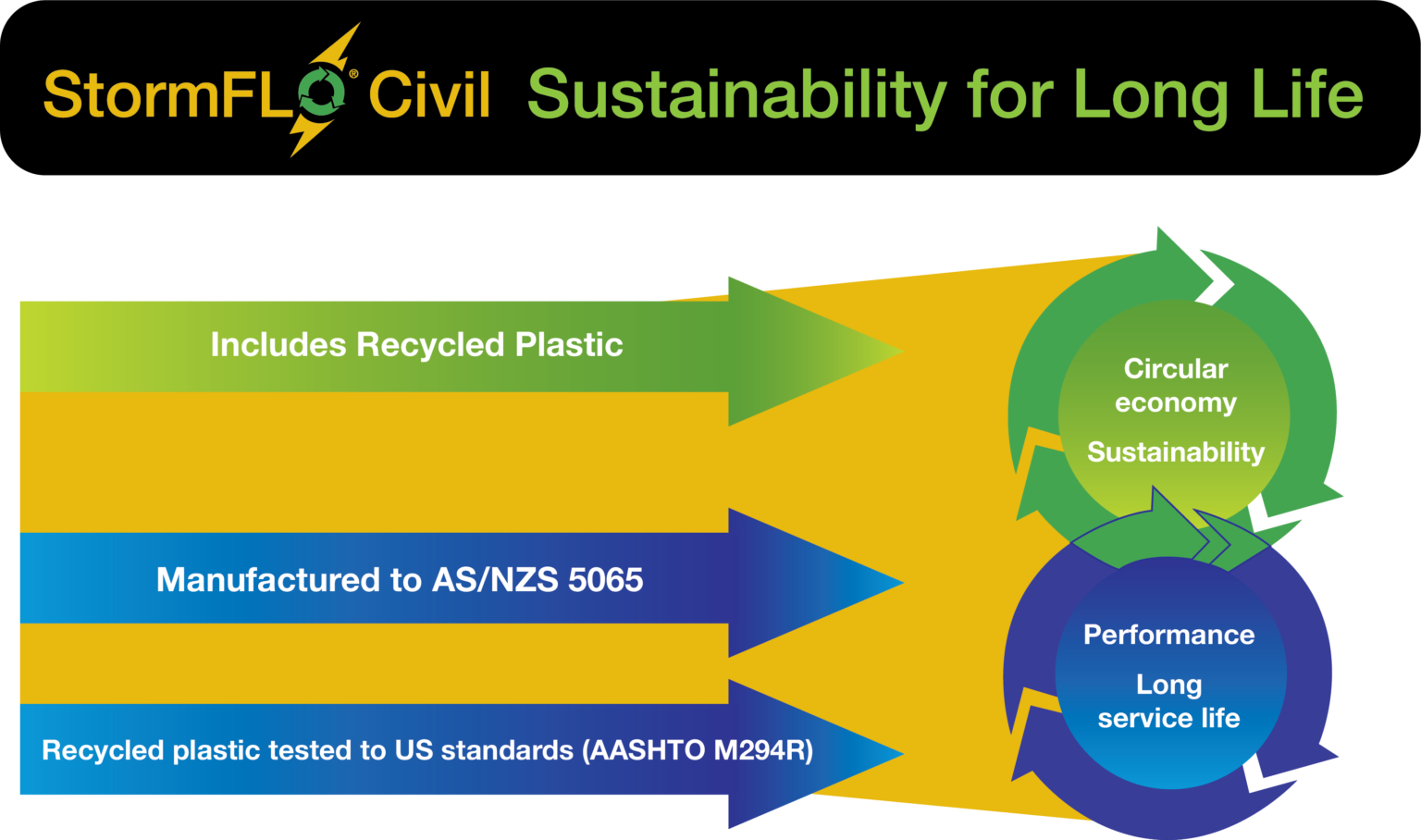 StormFLO® Civil Sustainability for Long Life

Includes Recycled Plastic

Manufactured to AS/NZS 5065

Recycled plastic tested to US standards (AASHTO M294R)

Circular economy

Sustainability

Performance

Long service life